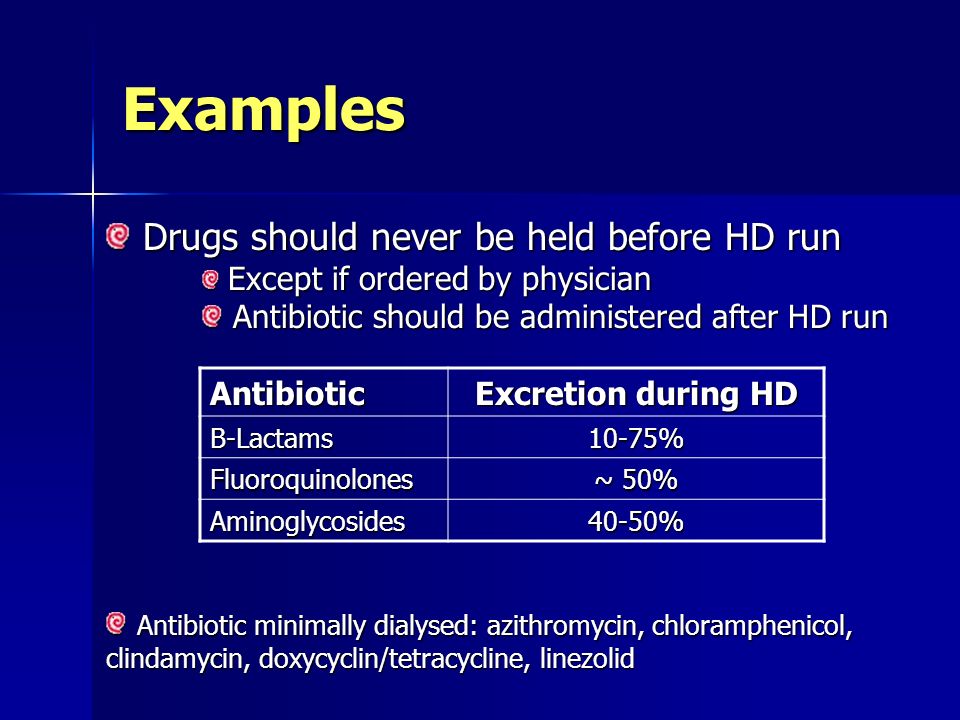 Examples

Drugs should never be held before HD run

Except if ordered by physician

Antibiotic should be administered after HD run

| Antibiotic | Excretion during HD |
|---|---|
| B-Lactams | 10-75% |
| Fluoroquinolones | ~ 50% |
| Aminoglycosides | 40-50% |

Antibiotic minimally dialysed: azithromycin, chloramphenicol, clindamycin, doxycyclin/tetracycline, linezolid